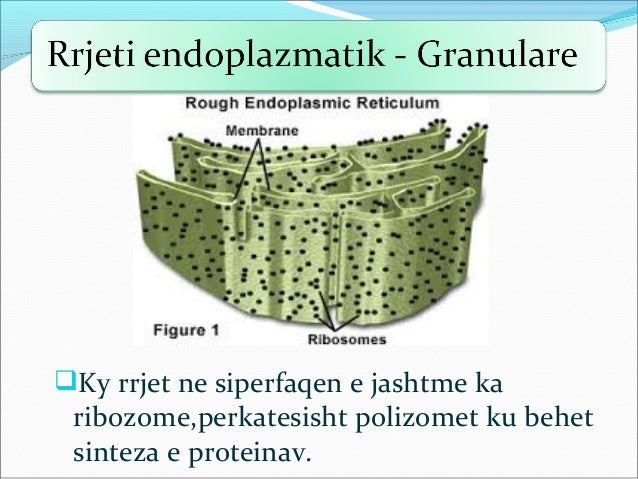 Rrjeti endoplazmatik - Granulare

Rough Endoplasmic Reticulum

Membrane

Figure 1

Ribosomes

Ky rrjet ne siperfaqen e jashtme ka ribozome,perkatesisht polizomet ku behet sinteza e proteinav.